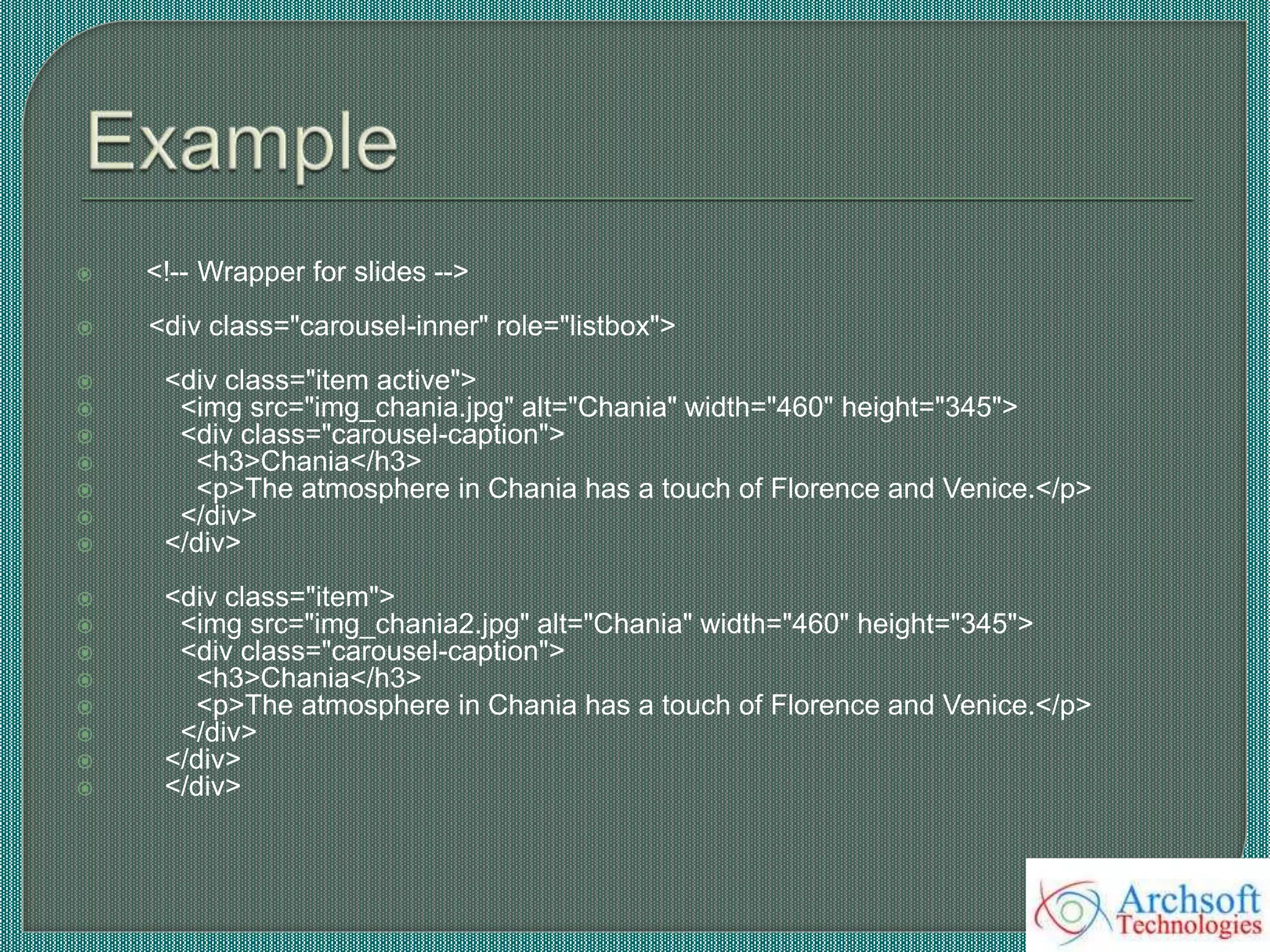 Example

<!-- Wrapper for slides -->

<div class="carousel-inner" role="listbox">

<div class="item active">
<img src="img_chania.jpg" alt="Chania" width="460" height="345">
<div class="carousel-caption">
<h3>Chania</h3>
<p>The atmosphere in Chania has a touch of Florence and Venice.</p>
</div>
</div>

<div class="item">
<img src="img_chania2.jpg" alt="Chania" width="460" height="345">
<div class="carousel-caption">
<h3>Chania</h3>
<p>The atmosphere in Chania has a touch of Florence and Venice.</p>
</div>
</div>
</div>

Archsoft Technologies